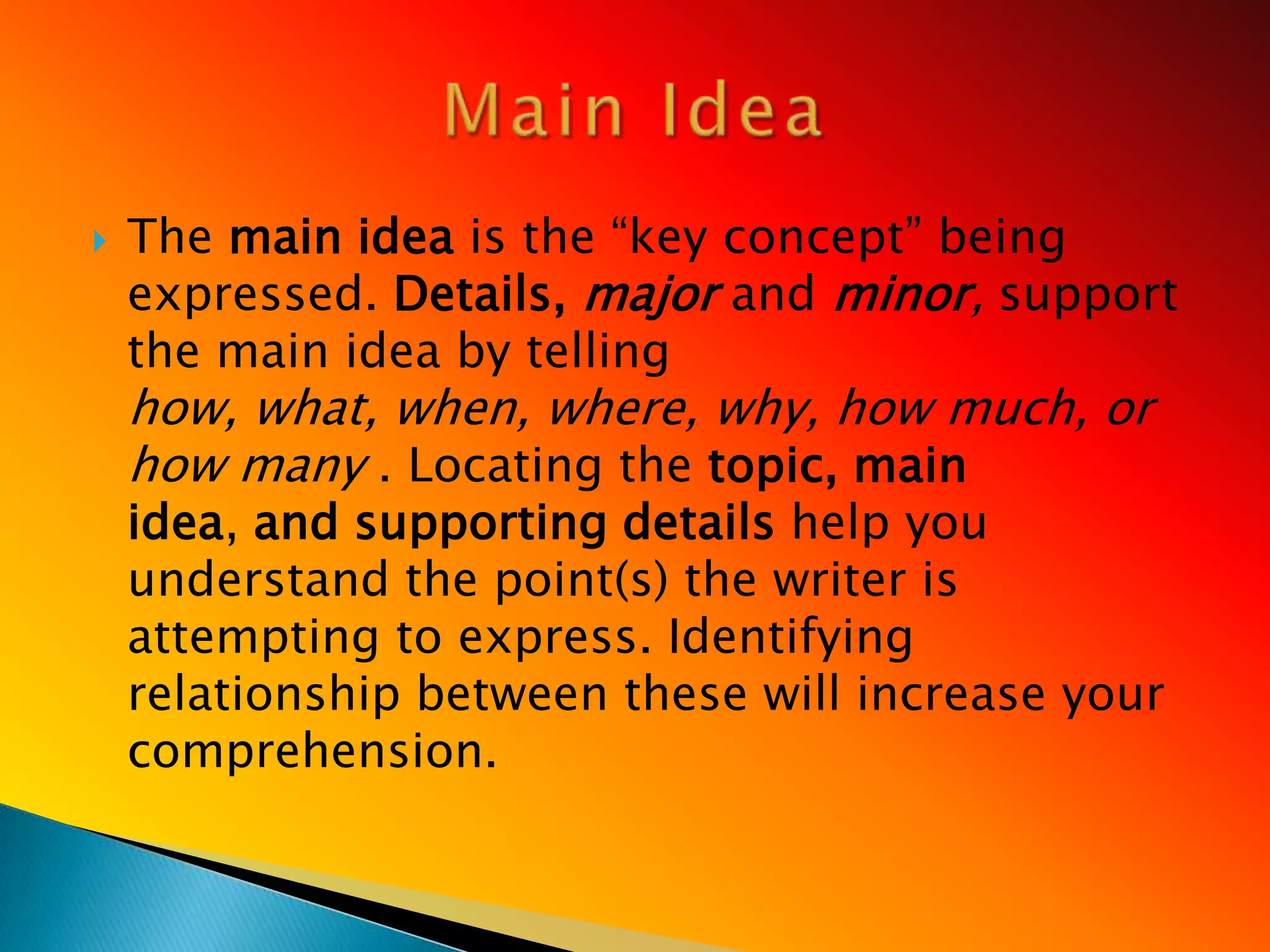 Main Idea

The main idea is the “key concept” being expressed. Details, major and minor, support the main idea by telling how, what, when, where, why, how much, or how many . Locating the topic, main idea, and supporting details help you understand the point(s) the writer is attempting to express. Identifying relationship between these will increase your comprehension.